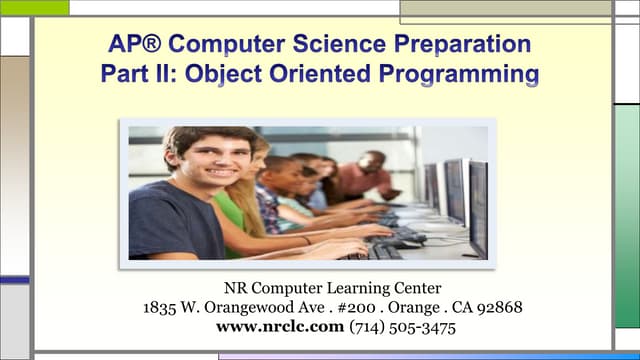 AP® Computer Science Preparation
Part II: Object Oriented Programming

NR Computer Learning Center
1835 W. Orangewood Ave . #200 . Orange . CA 92868
www.nrclc.com (714) 505-3475